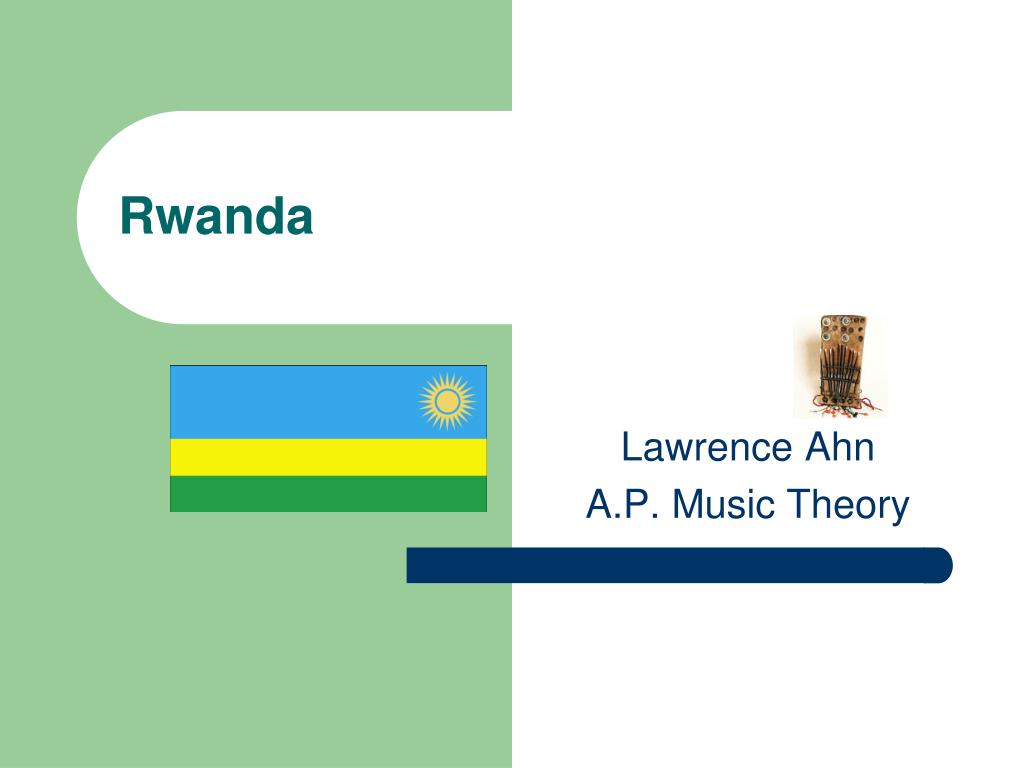 Rwanda

Lawrence Ahn
A.P. Music Theory